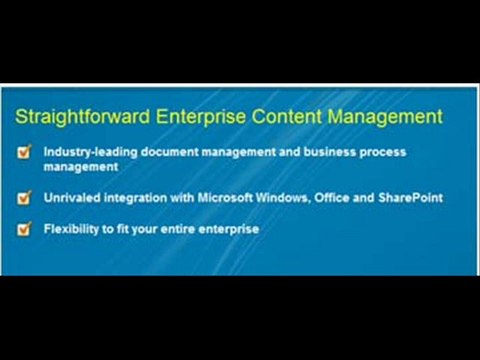 Straightforward Enterprise Content Management

Industry-leading document management and business process management

Unrivaled integration with Microsoft Windows, Office and SharePoint

Flexibility to fit your entire enterprise